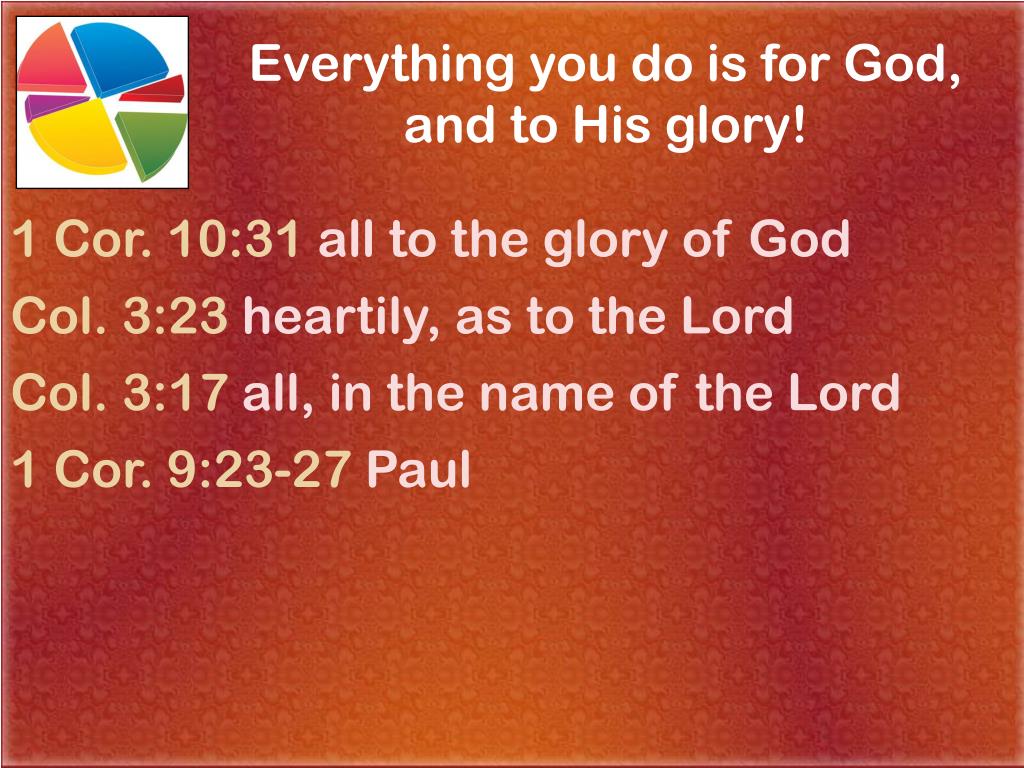 Everything you do is for God, and to His glory!

1 Cor. 10:31 all to the glory of God
Col. 3:23 heartily, as to the Lord
Col. 3:17 all, in the name of the Lord
1 Cor. 9:23-27 Paul